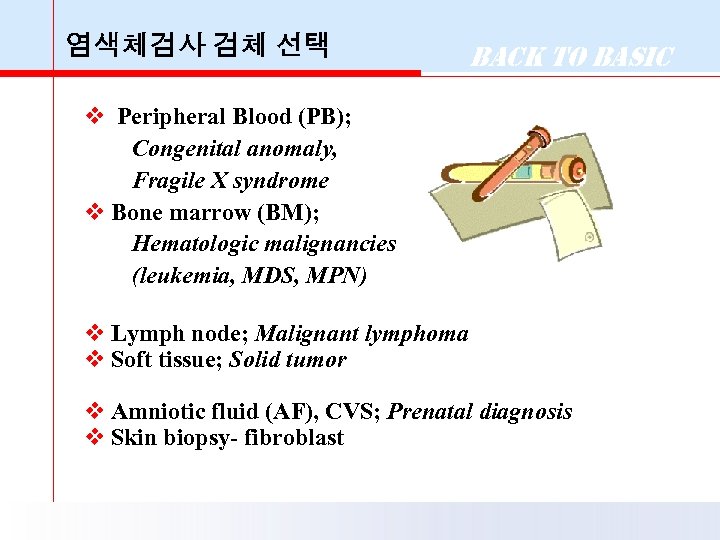 염색체검사 검체 선택

BACK TO BASIC

❖ Peripheral Blood (PB);
Congenital anomaly,
Fragile X syndrome

❖ Bone marrow (BM);
Hematologic malignancies
(leukemia, MDS, MPN)

❖ Lymph node; Malignant lymphoma
❖ Soft tissue; Solid tumor

❖ Amniotic fluid (AF), CVS; Prenatal diagnosis
❖ Skin biopsy- fibroblast